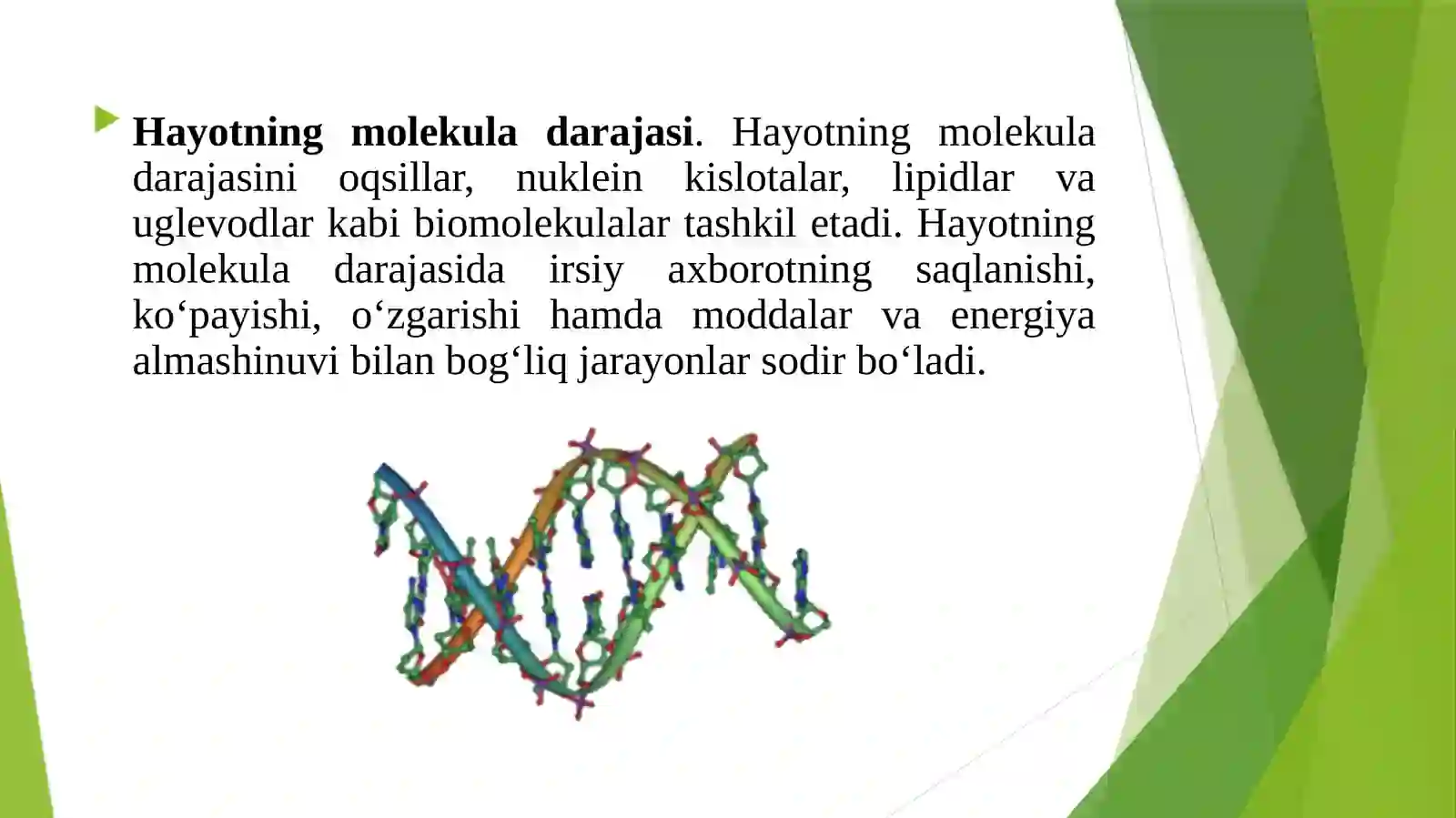 Hayotning molekula darajasi. Hayotning molekula darajasini oqsillar, nuklein kislotalar, lipidlar va uglevodlar kabi biomolekulalar tashkil etadi. Hayotning molekula darajasida irsiy axborotning saqlanishi, ko‘payishi, o‘zgarishi hamda moddalar va energiya almashinuvi bilan bog‘liq jarayonlar sodir bo‘ladi.